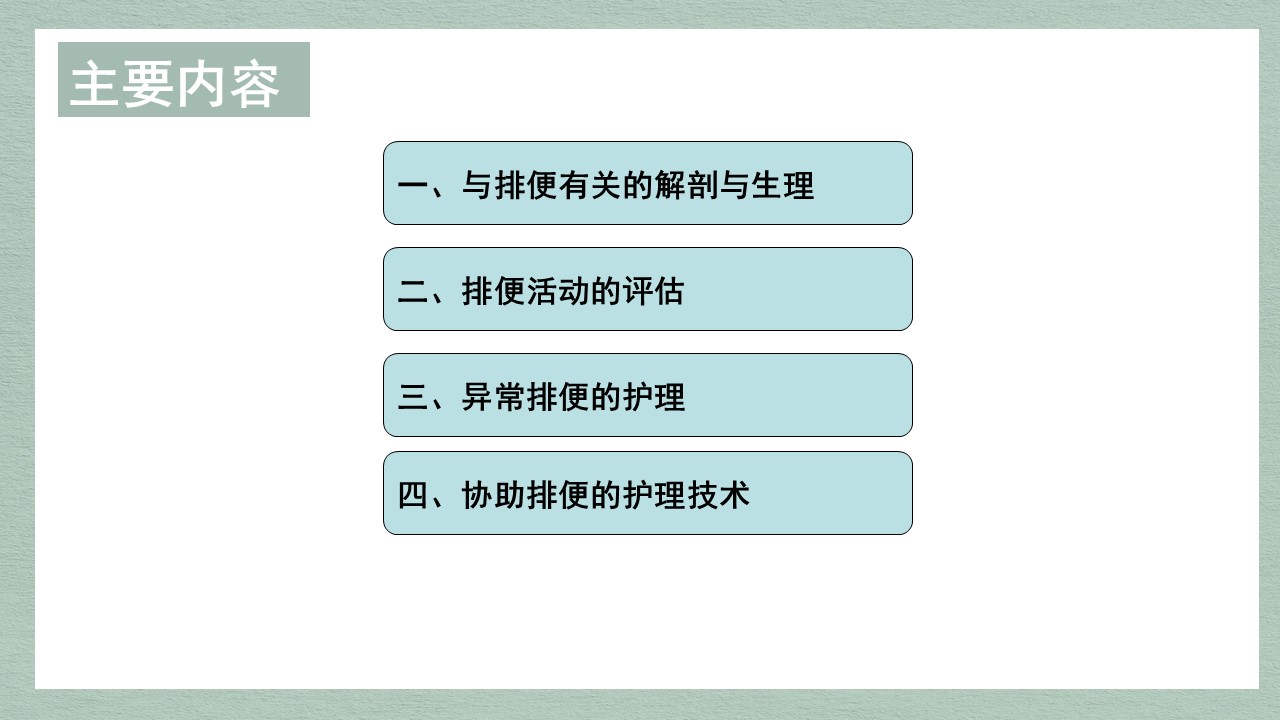 主要内容

一、与排便有关的解剖与生理

二、排便活动的评估

三、异常排便的护理

四、协助排便的护理技术